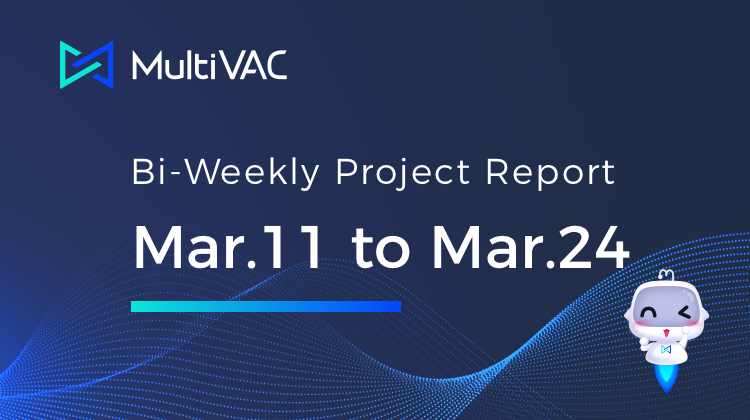 MultiVAC

Bi-Weekly Project Report

Mar.11 to Mar.24